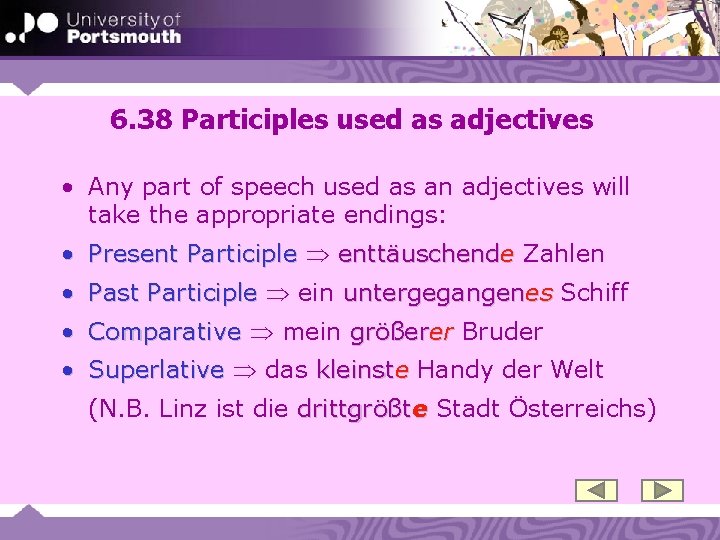 University of Portsmouth

6.38 Participles used as adjectives

• Any part of speech used as an adjectives will take the appropriate endings:

• Present Participle $\Rightarrow$ enttäuschende Zahlen

• Past Participle $\Rightarrow$ ein untergegangenes Schiff

• Comparative $\Rightarrow$ mein größerer Bruder

• Superlative $\Rightarrow$ das kleinste Handy der Welt

(N.B. Linz ist die drittgrößte Stadt Österreichs)